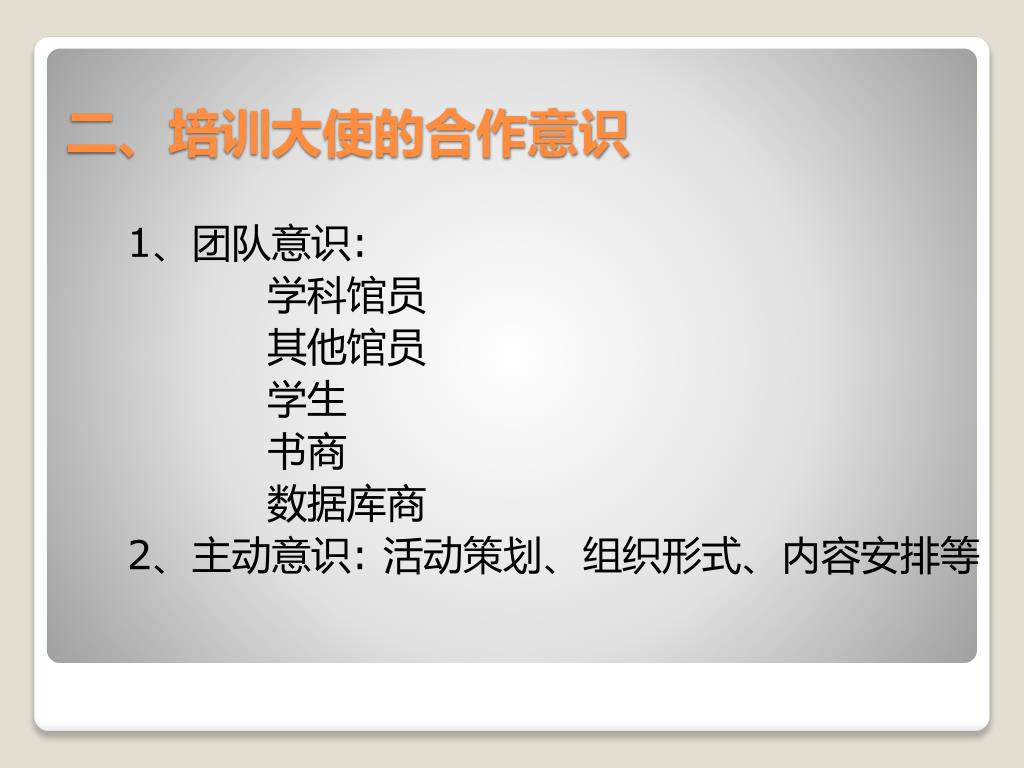 二、培训大使的合作意识

1、团队意识：
学科馆员
其他馆员
学生
书商
数据库商
2、主动意识：活动策划、组织形式、内容安排等